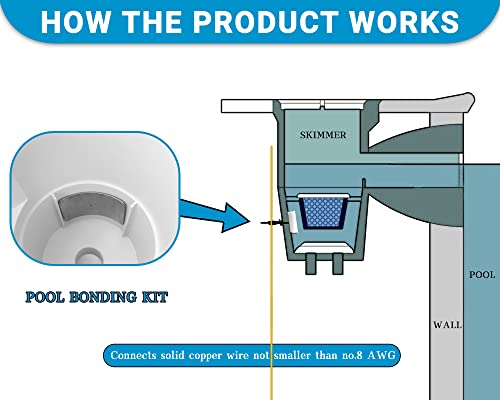 HOW THE PRODUCT WORKS

SKIMMER

POOL BONDING KIT

POOL

WALL

Connects solid copper wire not smaller than no.8 AWG